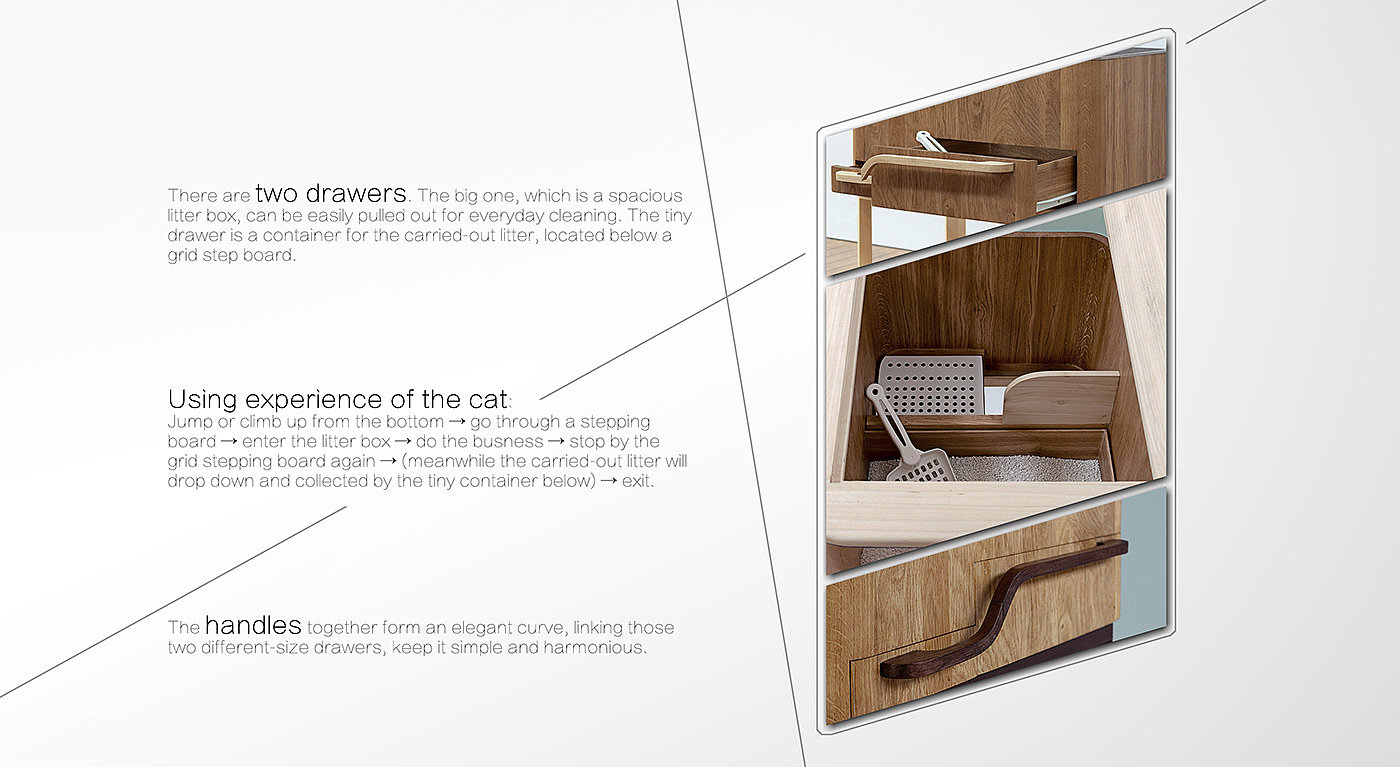 There are two drawers. The big one, which is a spacious litter box, can be easily pulled out for everyday cleaning. The tiny drawer is a container for the carried-out litter, located below a grid step board.

Using experience of the cat:
Jump or climb up from the bottom → go through a stepping board → enter the litter box → do the busness → stop by the grid stepping board again → (meanwhile the carried-out litter will drop down and collected by the tiny container below) → exit.

The handles together form an elegant curve, linking those two different-size drawers, keep it simple and harmonious.